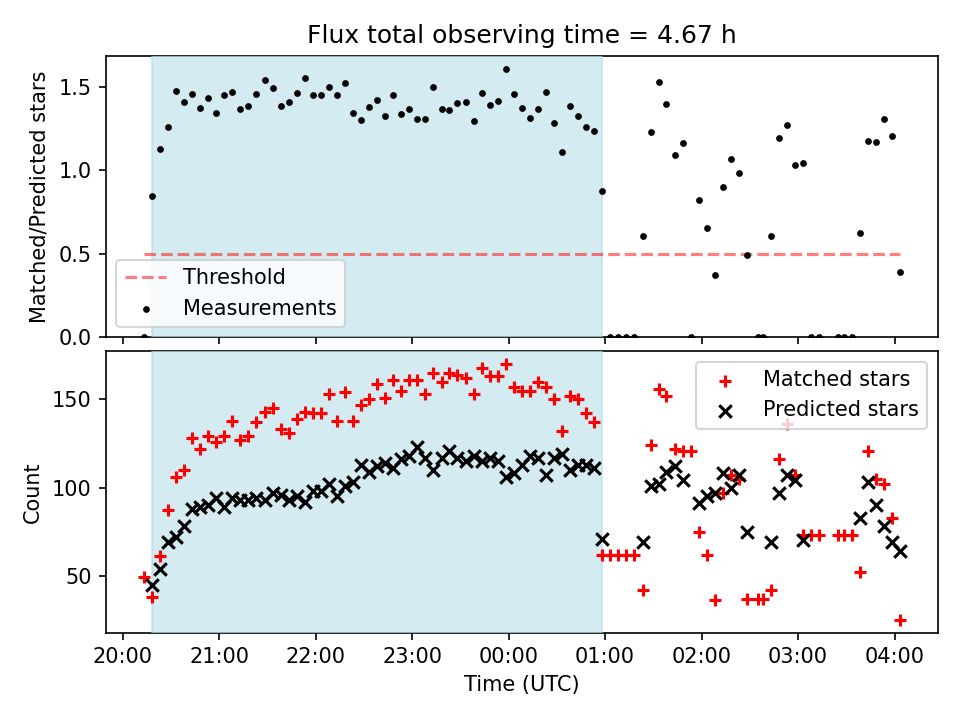 Flux total observing time = 4.67 h

Matched/Predicted stars

1.5
1.0
0.5
0.0

Threshold
Measurements

Count

150
100
50

Matched stars
Predicted stars

20:00
21:00
22:00
23:00
00:00
01:00
02:00
03:00
04:00

Time (UTC)